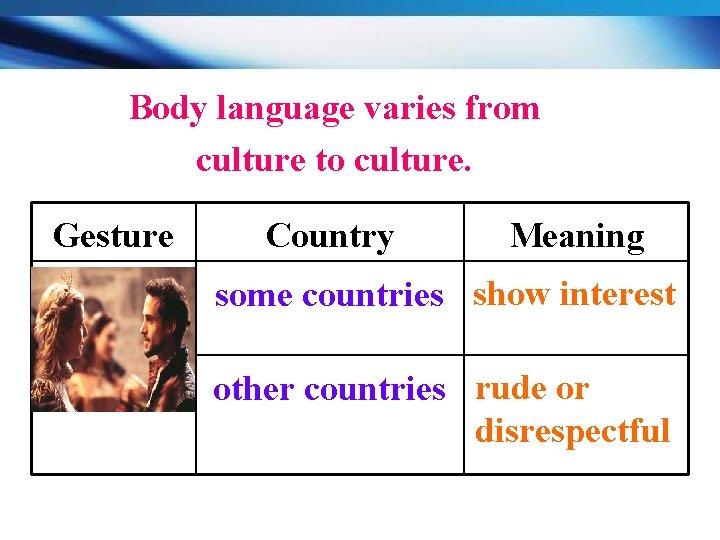 Body language varies from culture to culture.

| Gesture | Country | Meaning |
|---|---|---|
| | some countries | show interest |
| | other countries | rude or disrespectful |